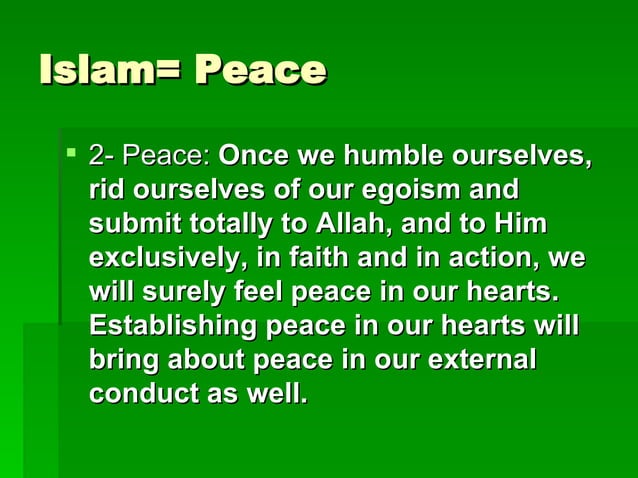 Islam= Peace

2- Peace: Once we humble ourselves, rid ourselves of our egoism and submit totally to Allah, and to Him exclusively, in faith and in action, we will surely feel peace in our hearts. Establishing peace in our hearts will bring about peace in our external conduct as well.